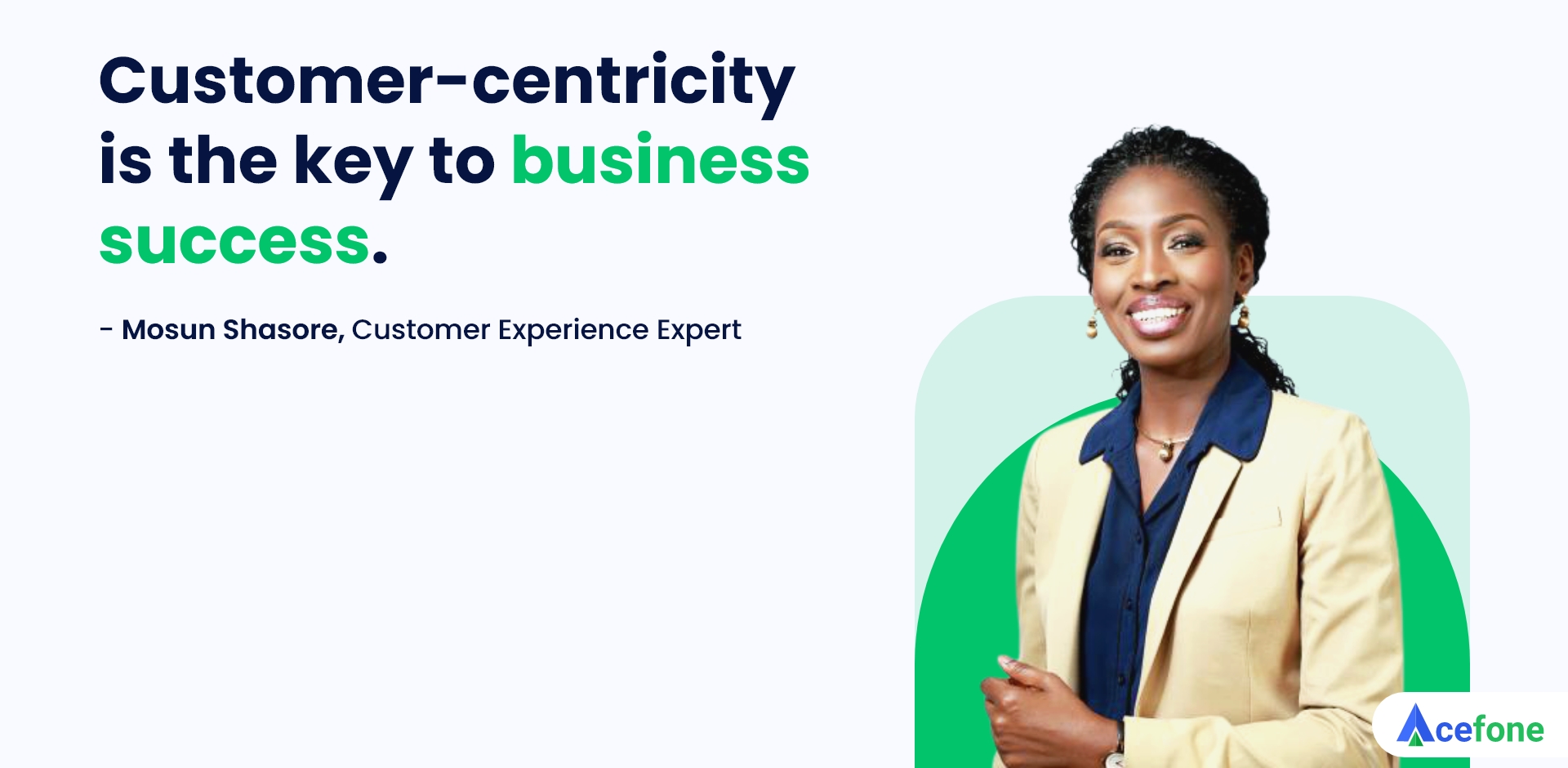 Customer-centricity is the key to business success.

- Mosun Shasore, Customer Experience Expert

Acefone